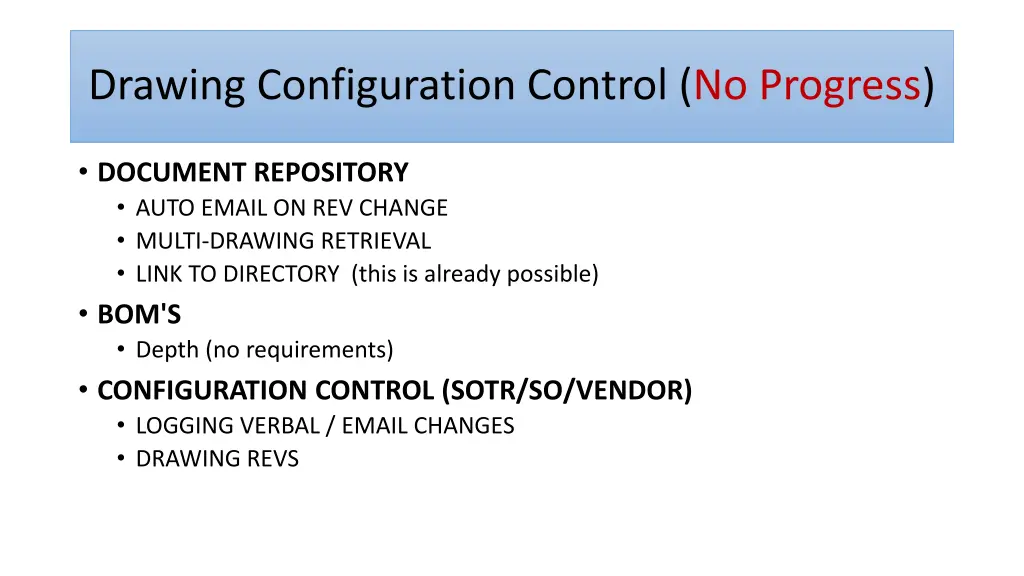 Drawing Configuration Control (No Progress)

• DOCUMENT REPOSITORY
  • AUTO EMAIL ON REV CHANGE
  • MULTI-DRAWING RETRIEVAL
  • LINK TO DIRECTORY (this is already possible)
• BOM'S
  • Depth (no requirements)
• CONFIGURATION CONTROL (SOTR/SO/VENDOR)
  • LOGGING VERBAL / EMAIL CHANGES
  • DRAWING REVS